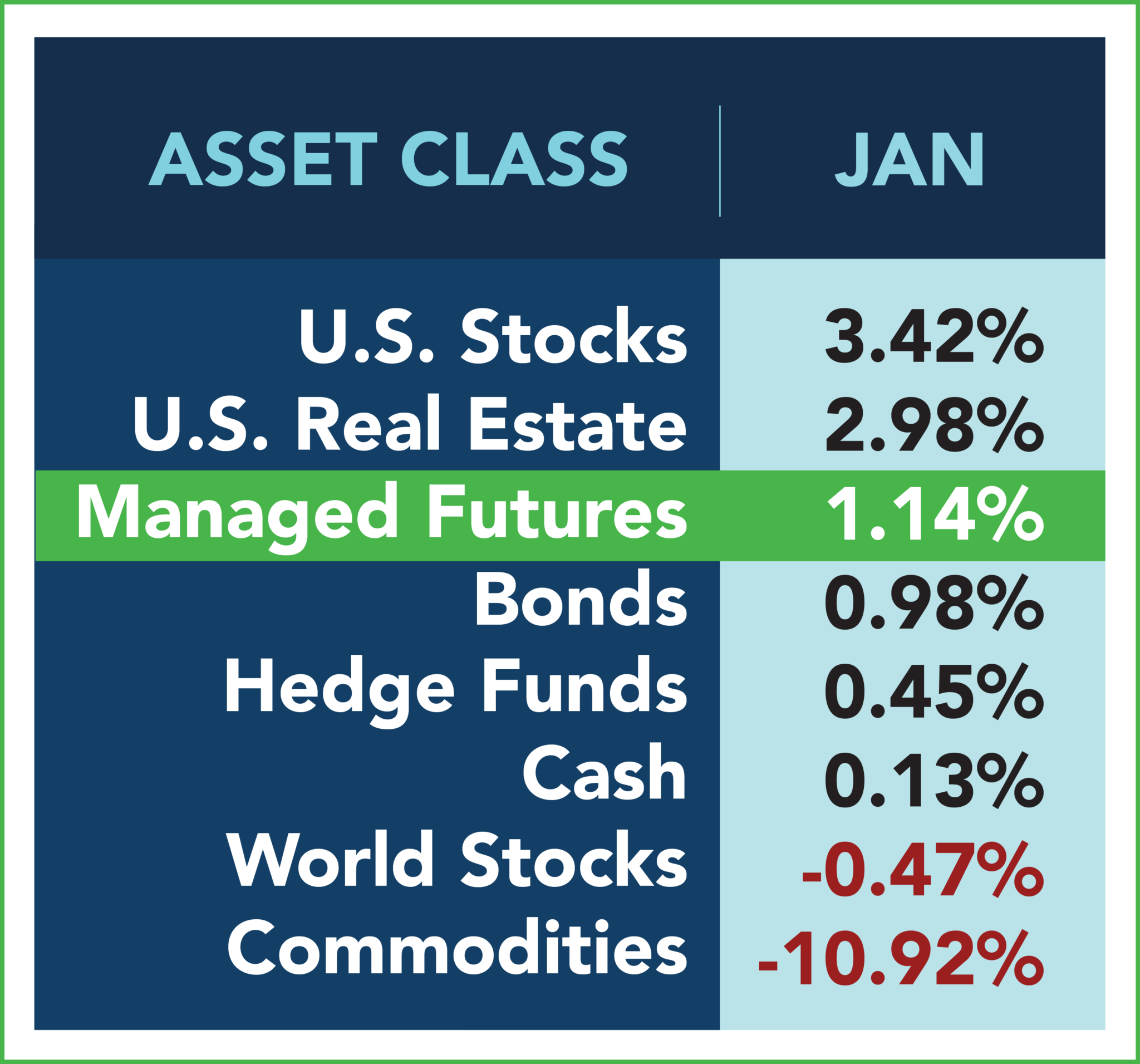 | ASSET CLASS | JAN |
|---|---|
| U.S. Stocks | 3.42% |
| U.S. Real Estate | 2.98% |
| Managed Futures | 1.14% |
| Bonds | 0.98% |
| Hedge Funds | 0.45% |
| Cash | 0.13% |
| World Stocks | -0.47% |
| Commodities | -10.92% |